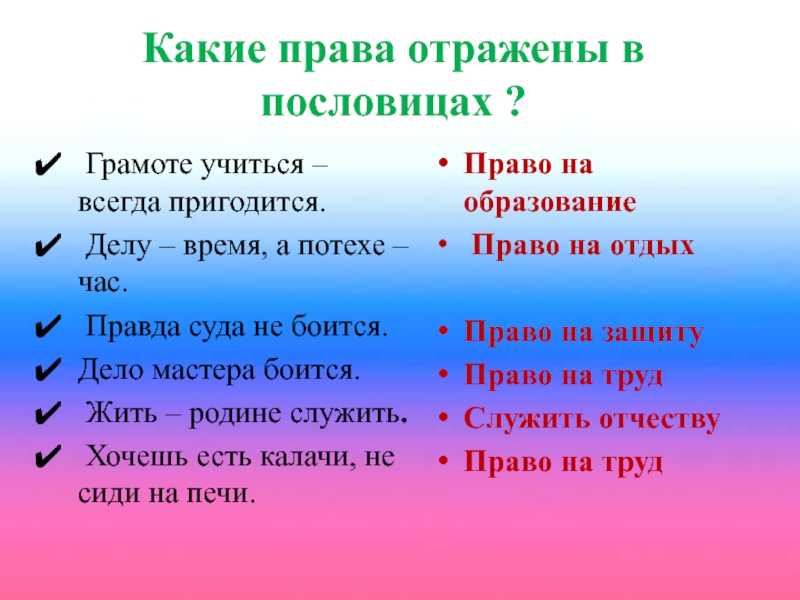 Какие права отражены в пословицах ?

✔ Грамоте учиться – всегда пригодится.

✔ Делу – время, а потехе – час.

✔ Правда суда не боится.

✔ Дело мастера боится.

✔ Жить – родине служить.

✔ Хочешь есть калачи, не сиди на печи.

• Право на образование

• Право на отдых

• Право на защиту

• Право на труд

• Служить отчеству

• Право на труд